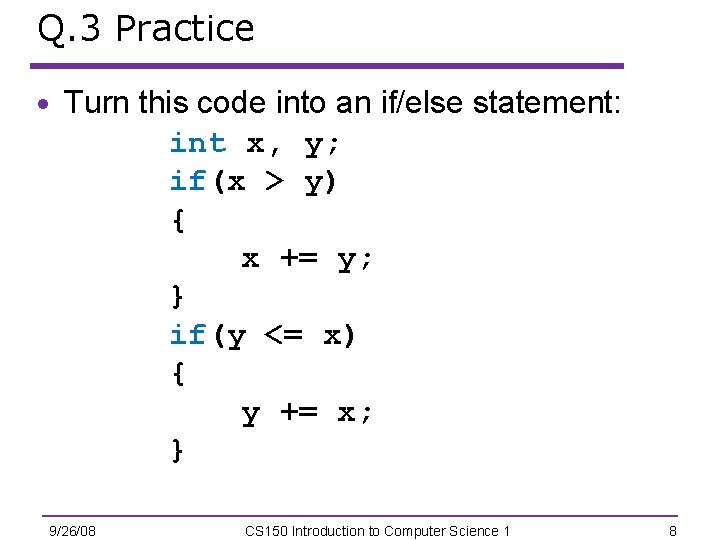 Q.3 Practice

• Turn this code into an if/else statement:

int x, y;
if(x > y)
{
    x += y;
}
if(y <= x)
{
    y += x;
}

9/26/08 CS150 Introduction to Computer Science 1 8